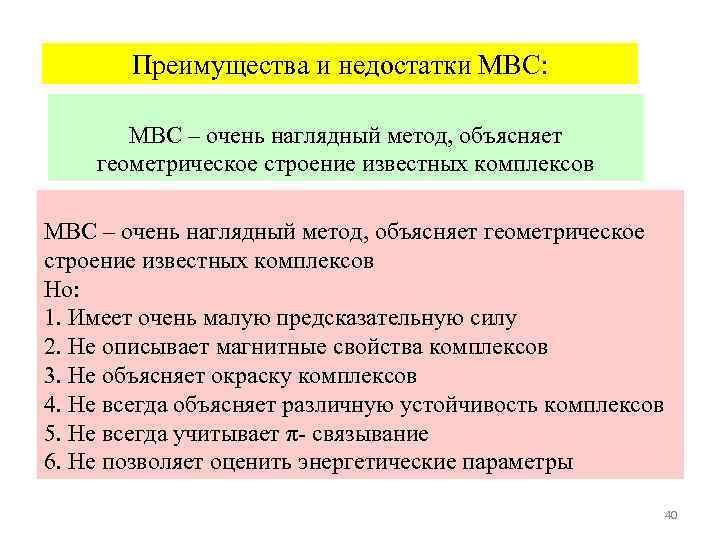 Преимущества и недостатки МВС:

МВС – очень наглядный метод, объясняет геометрическое строение известных комплексов

МВС – очень наглядный метод, объясняет геометрическое строение известных комплексов
Но:
1. Имеет очень малую предсказательную силу
2. Не описывает магнитные свойства комплексов
3. Не объясняет окраску комплексов
4. Не всегда объясняет различную устойчивость комплексов
5. Не всегда учитывает $\pi$- связывание
6. Не позволяет оценить энергетические параметры

40